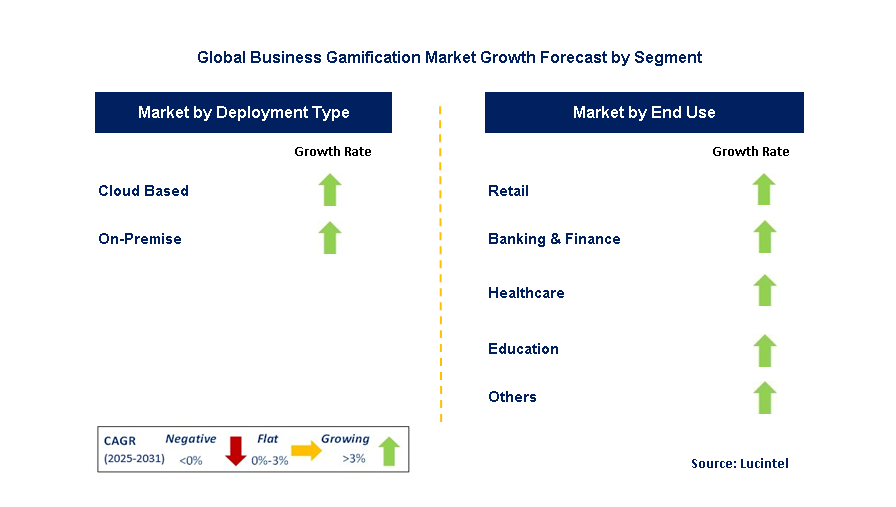 Global Business Gamification Market Growth Forecast by Segment

Market by Deployment Type

Growth Rate

Cloud Based

On-Premise

Market by End Use

Growth Rate

Retail

Banking & Finance

Healthcare

Education

Others

CAGR (2025-2031)

Negative <0%

Flat 0%-3%

Growing >3%

Source: Lucintel